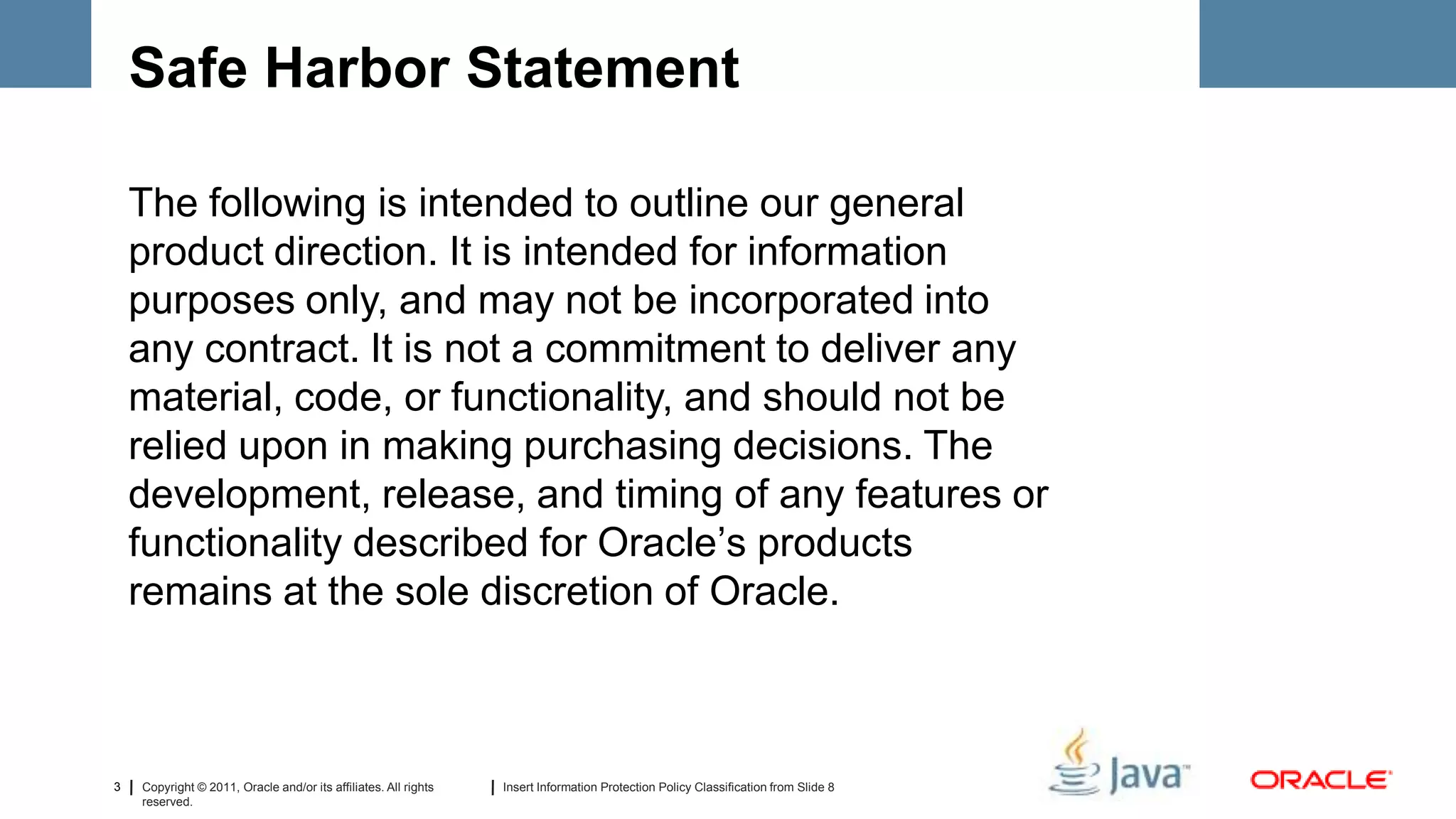 Safe Harbor Statement

The following is intended to outline our general product direction. It is intended for information purposes only, and may not be incorporated into any contract. It is not a commitment to deliver any material, code, or functionality, and should not be relied upon in making purchasing decisions. The development, release, and timing of any features or functionality described for Oracle's products remains at the sole discretion of Oracle.

3 | Copyright © 2011, Oracle and/or its affiliates. All rights reserved. | Insert Information Protection Policy Classification from Slide 8

Java™ ORACLE®